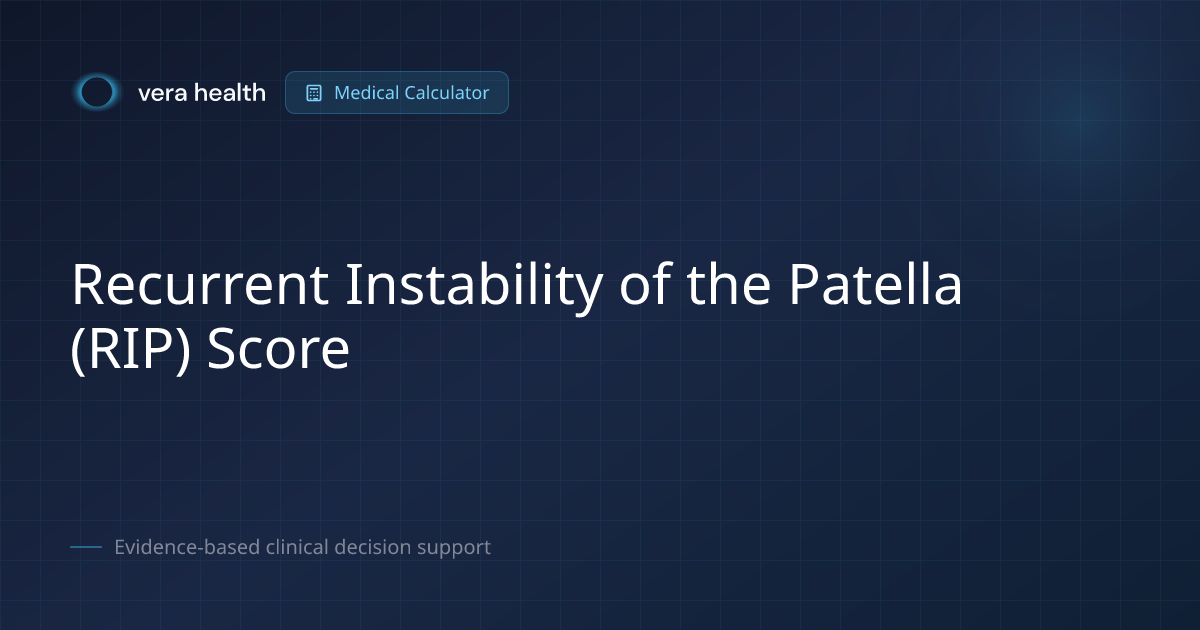 vera health

Medical Calculator

Recurrent Instability of the Patella (RIP) Score

Evidence-based clinical decision support